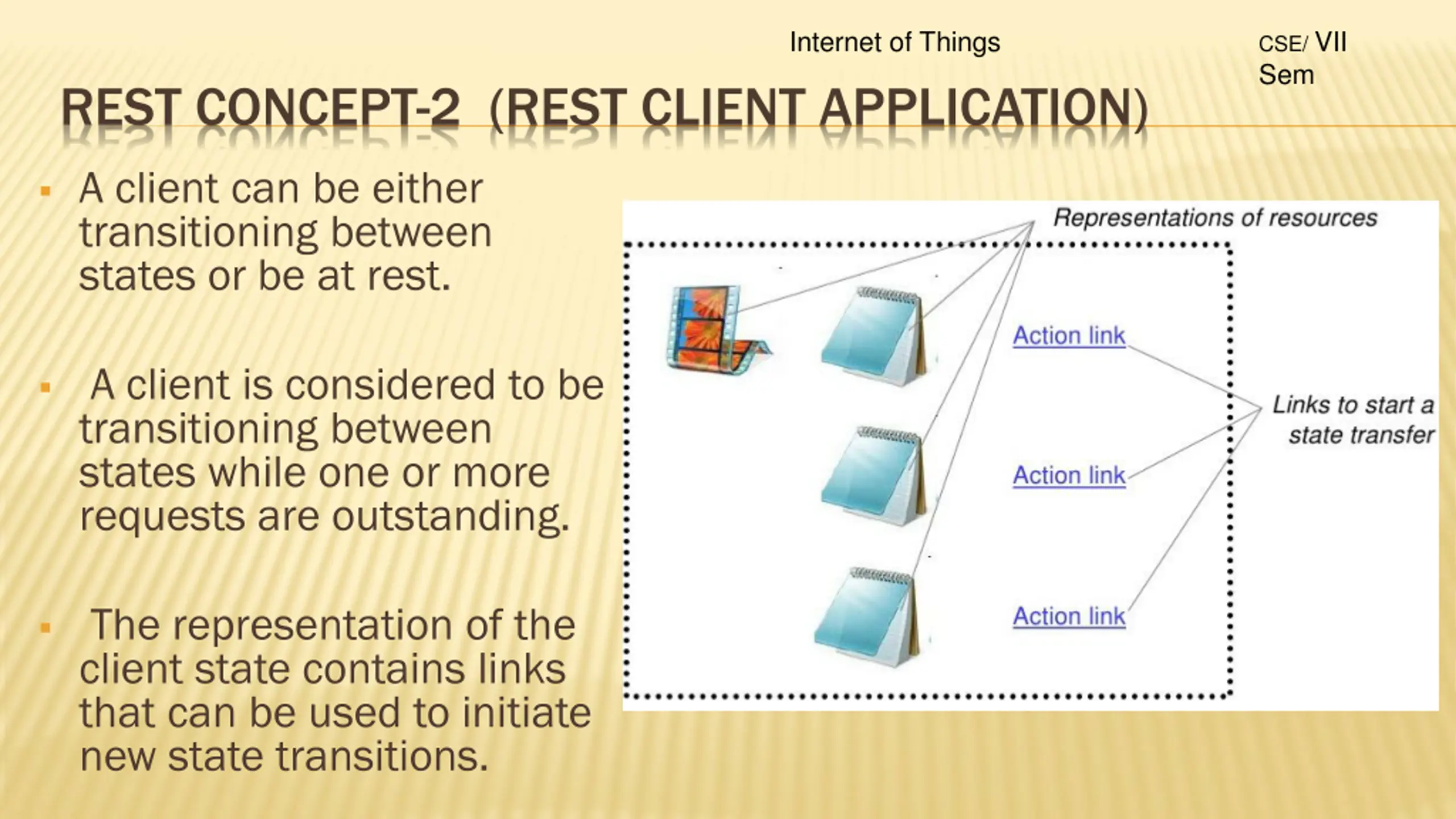 Internet of Things

CSE/ VII Sem

REST CONCEPT-2 (REST CLIENT APPLICATION)

▪ A client can be either transitioning between states or be at rest.

▪ A client is considered to be transitioning between states while one or more requests are outstanding.

▪ The representation of the client state contains links that can be used to initiate new state transitions.

Representations of resources

Action link

Action link

Action link

Links to start a state transfer